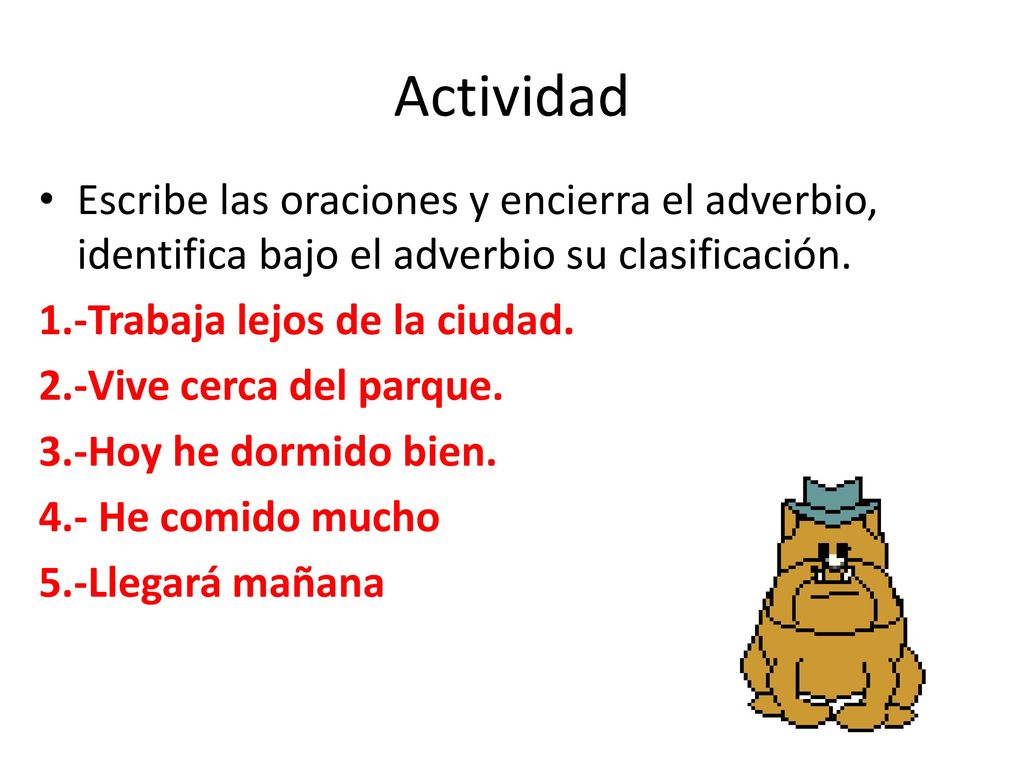 Actividad

• Escribe las oraciones y encierra el adverbio, identifica bajo el adverbio su clasificación.

1.-Trabaja lejos de la ciudad.

2.-Vive cerca del parque.

3.-Hoy he dormido bien.

4.- He comido mucho

5.-Llegará mañana